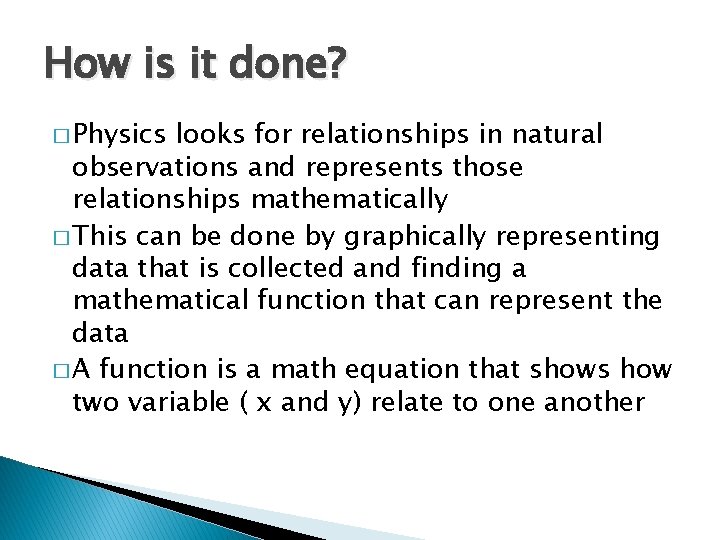 How is it done?

□ Physics looks for relationships in natural observations and represents those relationships mathematically

□ This can be done by graphically representing data that is collected and finding a mathematical function that can represent the data

□ A function is a math equation that shows how two variable ( x and y) relate to one another